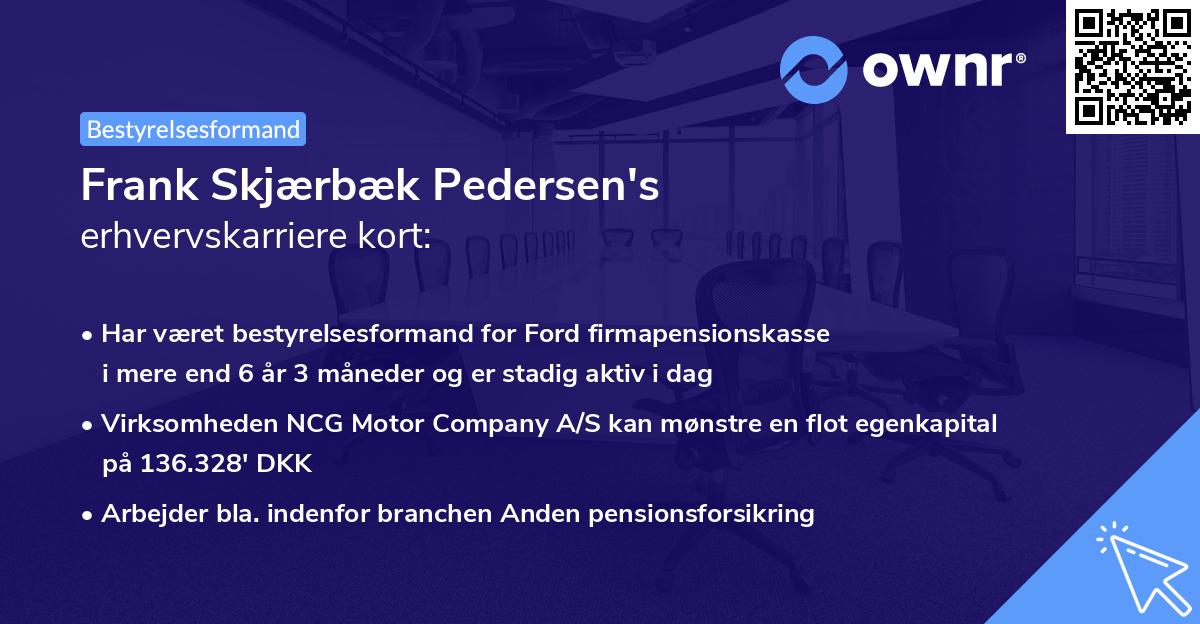 ownr®

Bestyrelsesformand

Frank Skjærbæk Pedersen's
erhvervskarriere kort:

• Har været bestyrelsesformand for Ford firmapensionskasse i mere end 6 år 3 måneder og er stadig aktiv i dag

• Virksomheden NCG Motor Company A/S kan mønstre en flot egenkapital på 136.328' DKK

• Arbejder bla. indenfor branchen Anden pensionsforsikring